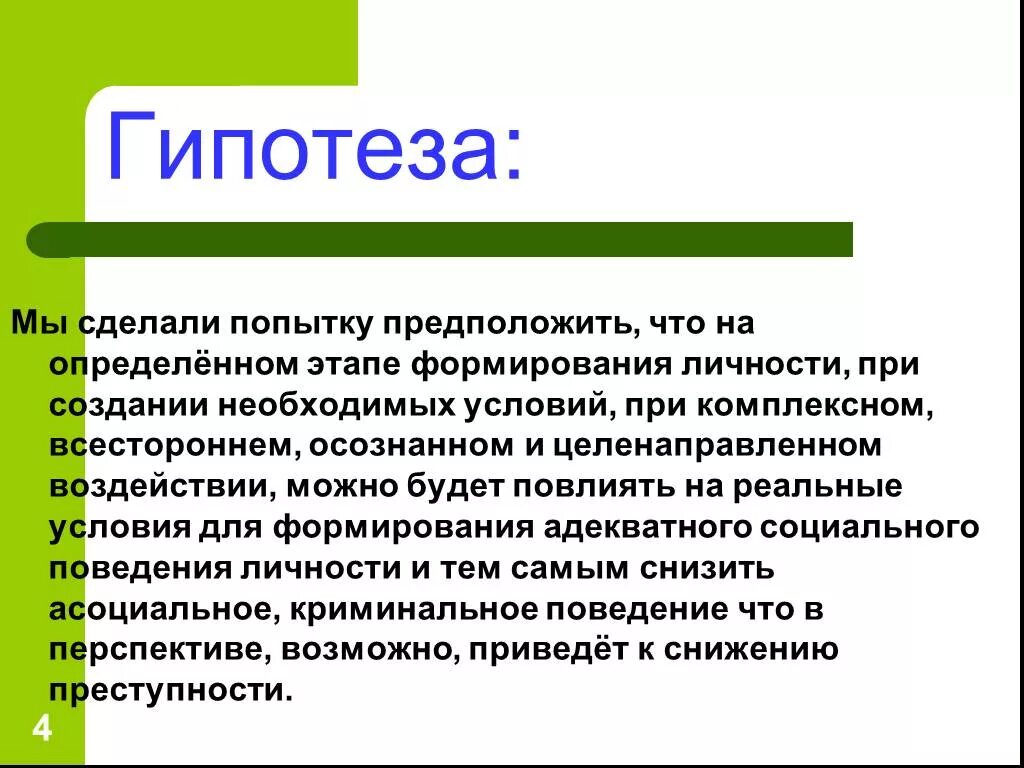 Гипотеза:

Мы сделали попытку предположить, что на определённом этапе формирования личности, при создании необходимых условий, при комплексном, всестороннем, осознанном и целенаправленном воздействии, можно будет повлиять на реальные условия для формирования адекватного социального поведения личности и тем самым снизить асоциальное, криминальное поведение что в перспективе, возможно, приведёт к снижению преступности.

4